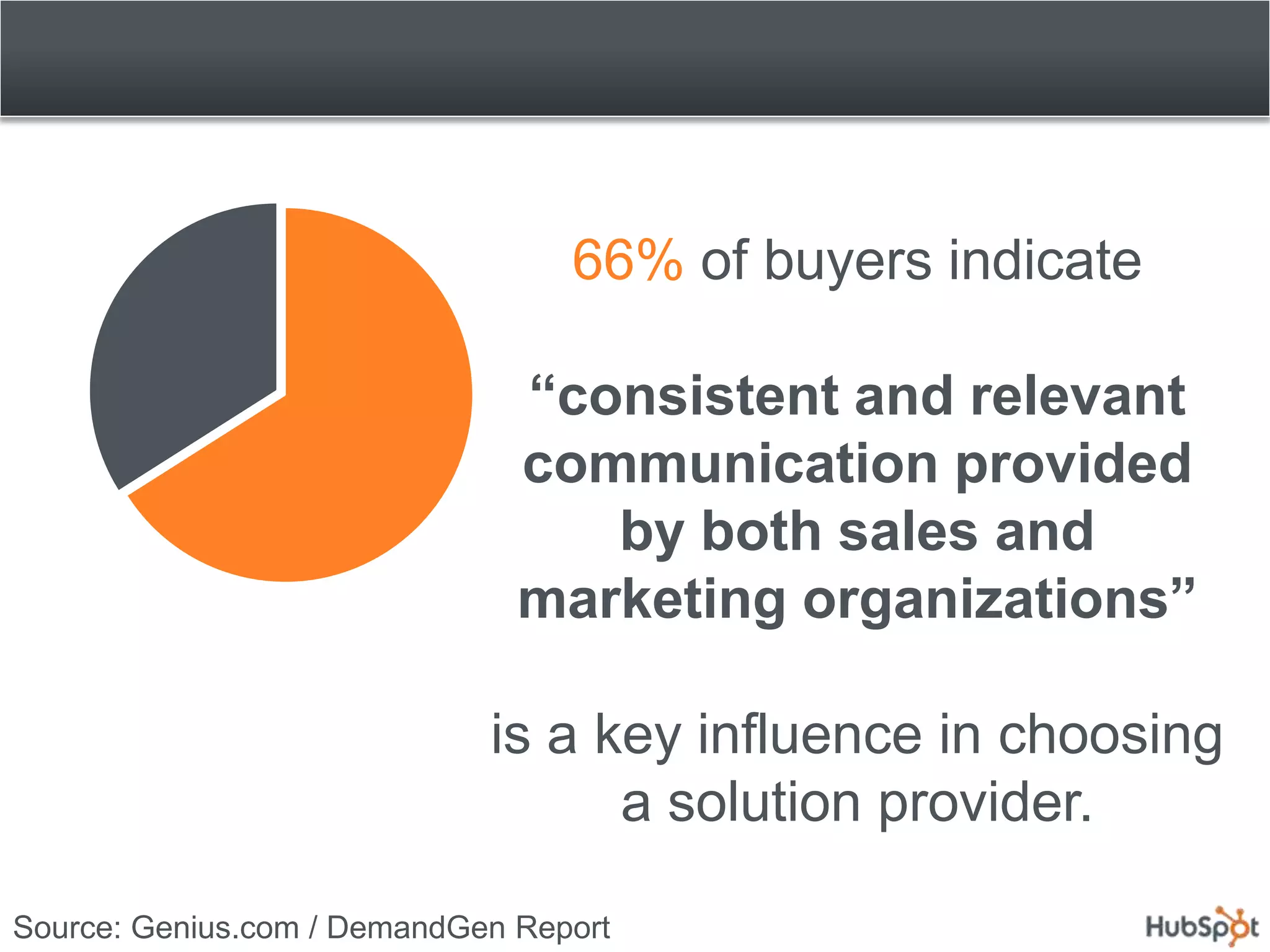 66% of buyers indicate

“consistent and relevant communication provided by both sales and marketing organizations”

is a key influence in choosing a solution provider.

Source: Genius.com / DemandGen Report

HubSpot